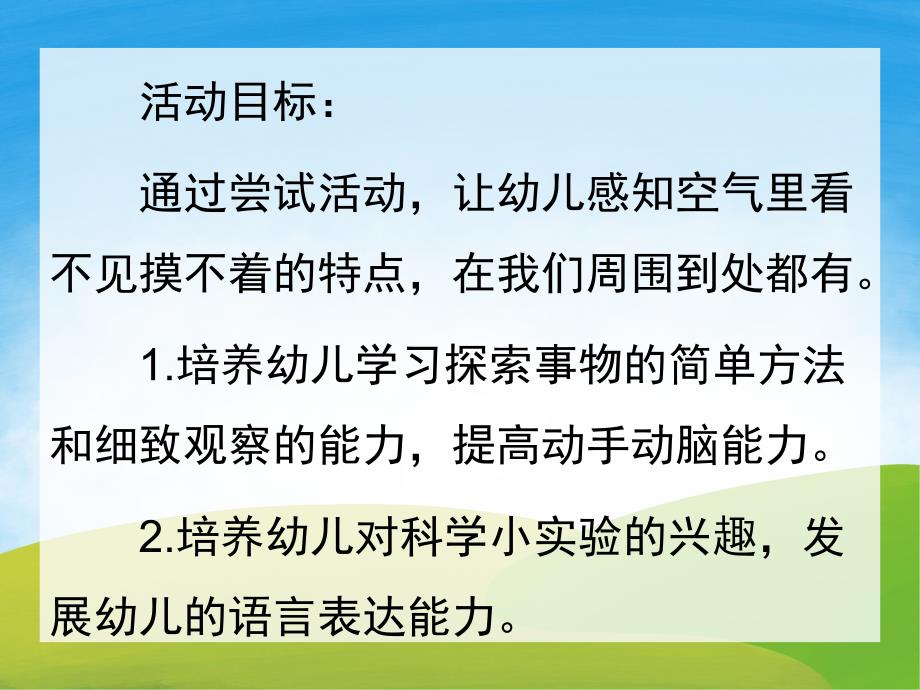 活动目标：

通过尝试活动，让幼儿感知空气里看不见摸不着的特点，在我们周围到处都有。

1.培养幼儿学习探索事物的简单方法和细致观察的能力，提高动手动脑能力。

2.培养幼儿对科学小实验的兴趣，发展幼儿的语言表达能力。